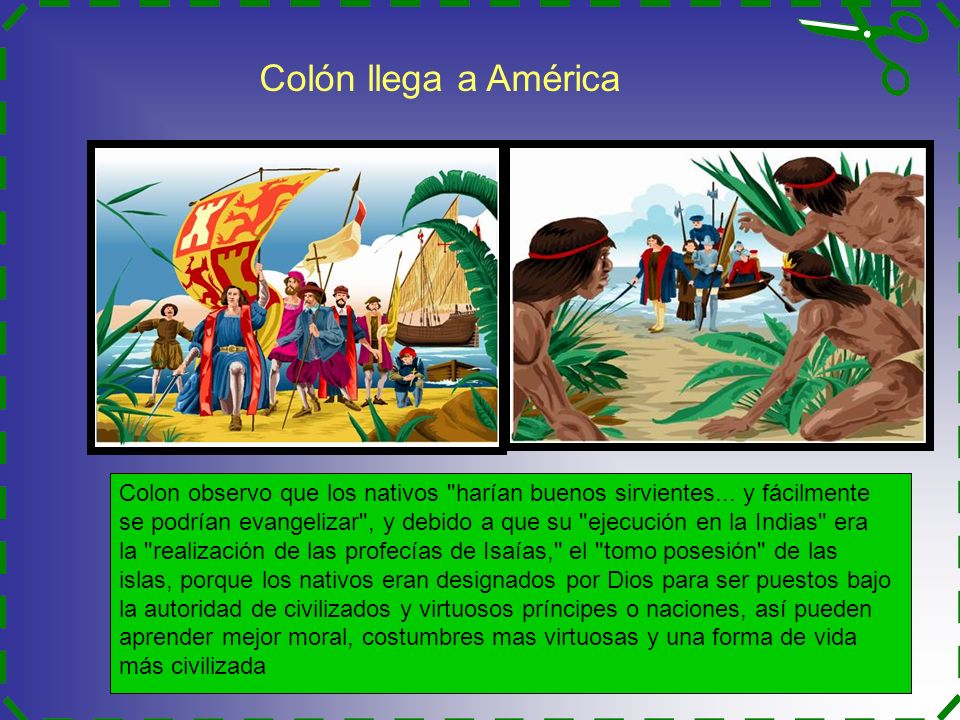 Colón llega a América

Colon observo que los nativos "harían buenos sirvientes... y fácilmente se podrían evangelizar", y debido a que su "ejecución en la Indias" era la "realización de las profecías de Isaías," el "tomo posesión" de las islas, porque los nativos eran designados por Dios para ser puestos bajo la autoridad de civilizados y virtuosos príncipes o naciones, así pueden aprender mejor moral, costumbres mas virtuosas y una forma de vida más civilizada